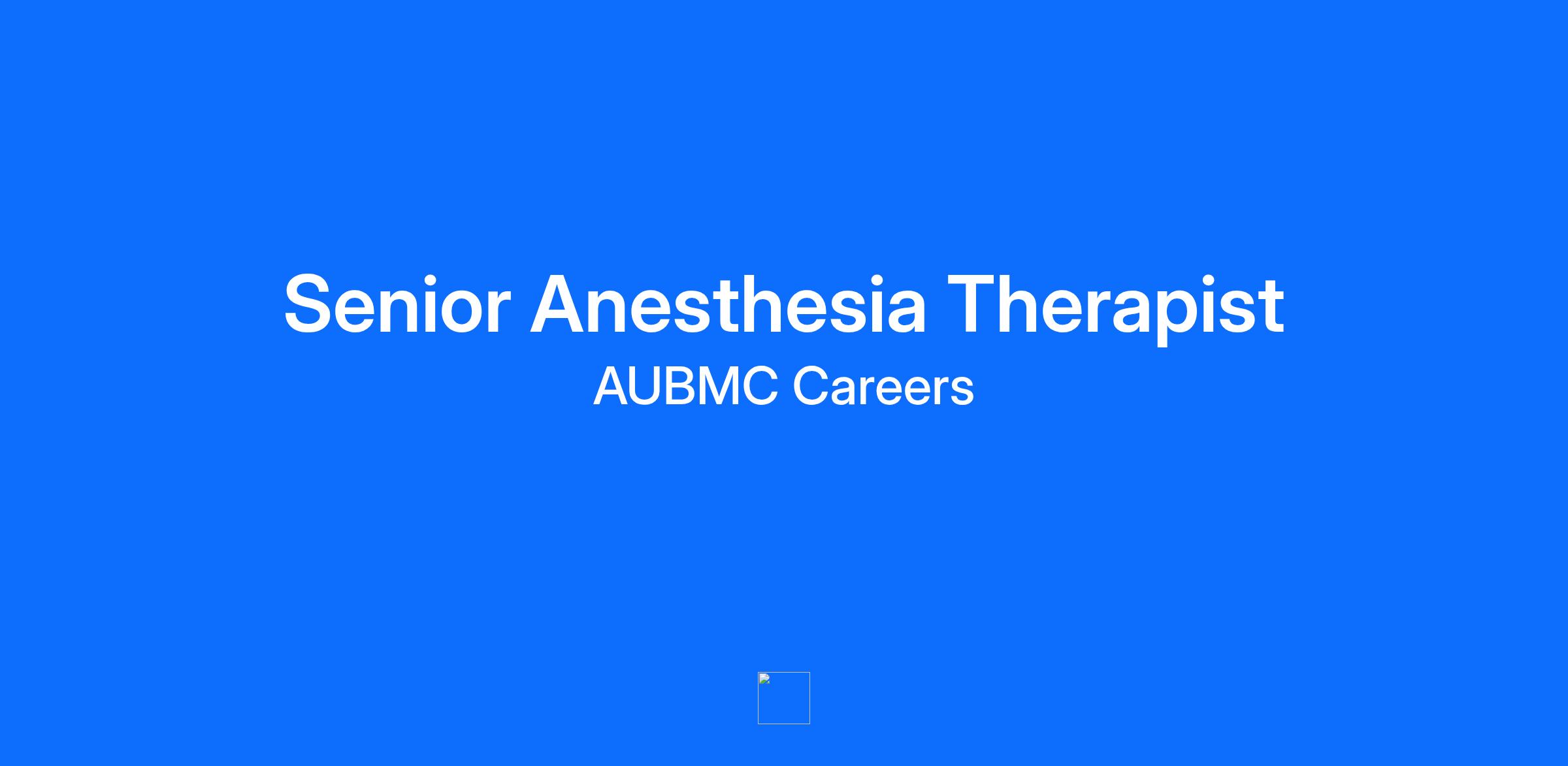 Senior Anesthesia Therapist
AUBMC Careers